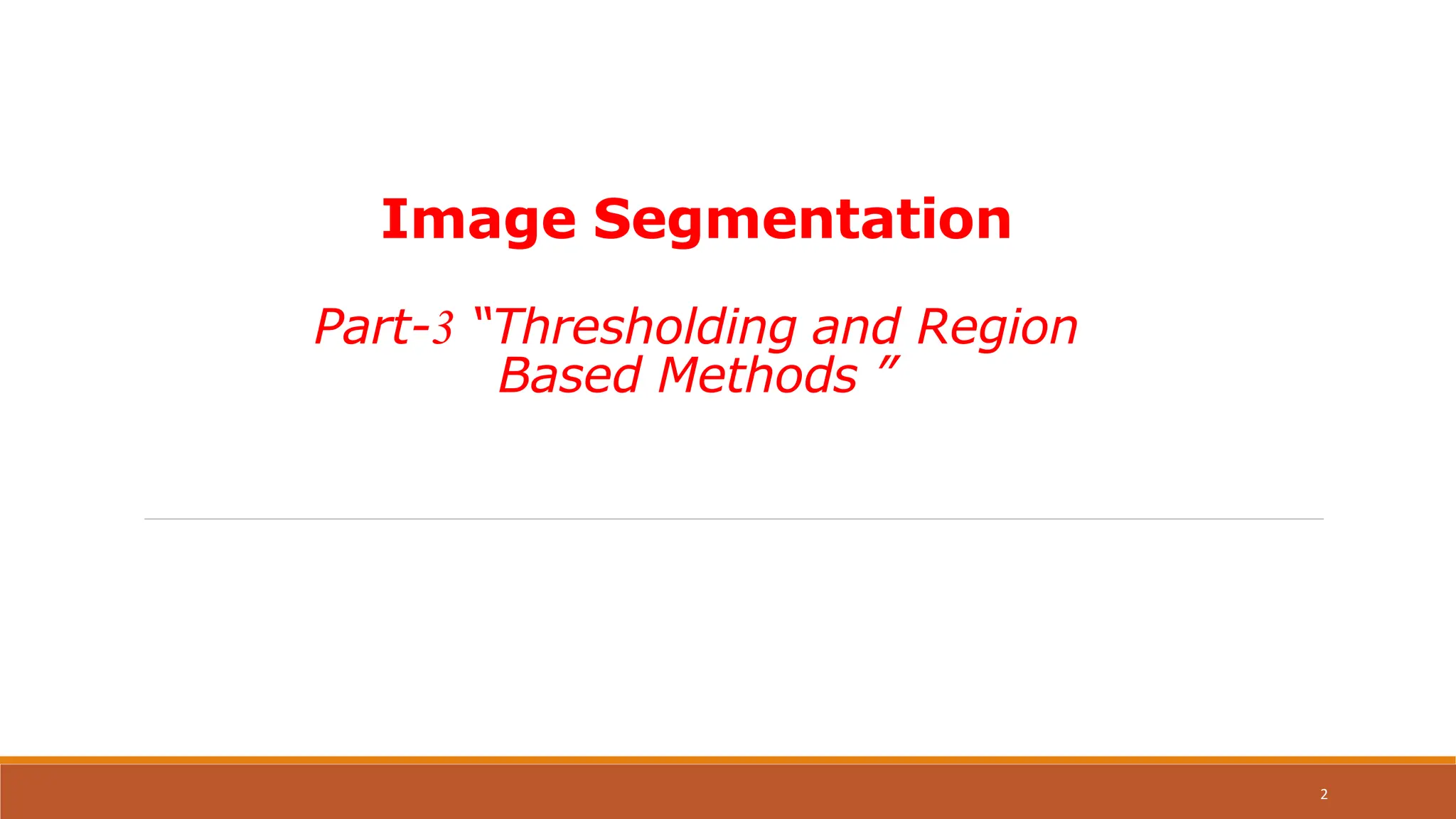 Image Segmentation

Part-3 “Thresholding and Region Based Methods ”

2